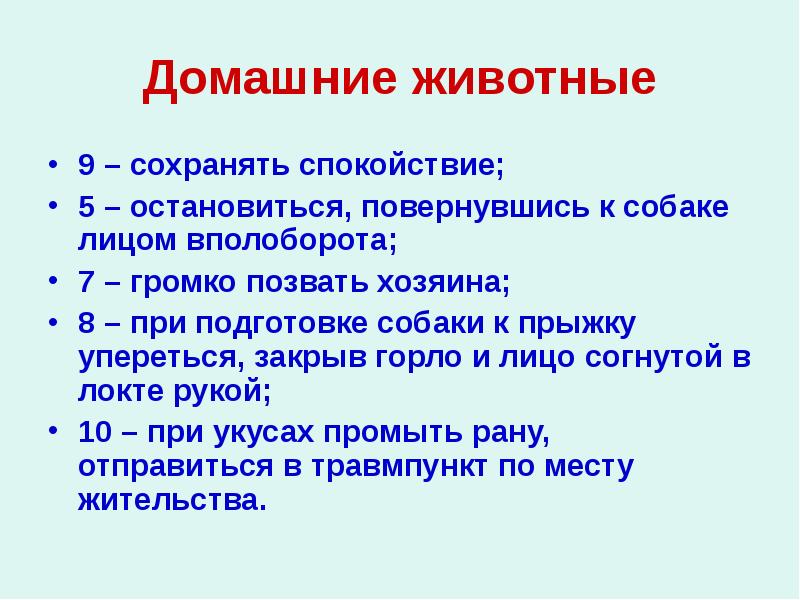 Домашние животные

• 9 – сохранять спокойствие;
• 5 – остановиться, повернувшись к собаке лицом вполоборота;
• 7 – громко позвать хозяина;
• 8 – при подготовке собаки к прыжку упереться, закрыв горло и лицо согнутой в локте рукой;
• 10 – при укусах промыть рану, отправиться в травмпункт по месту жительства.